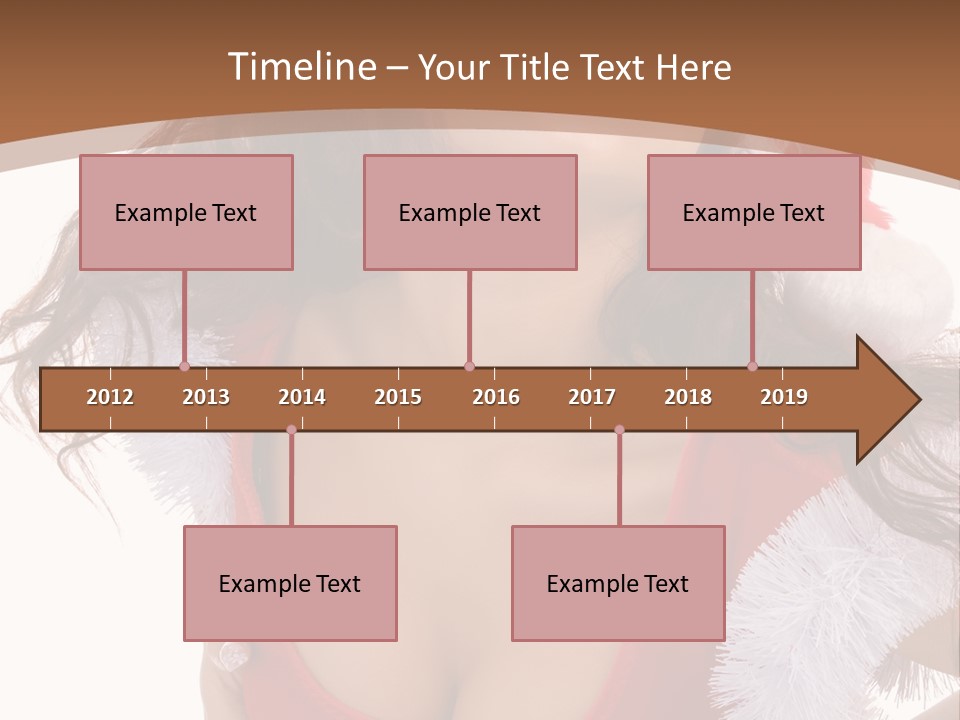 Timeline – Your Title Text Here

Example Text

Example Text

Example Text

2012 2013 2014 2015 2016 2017 2018 2019

Example Text

Example Text